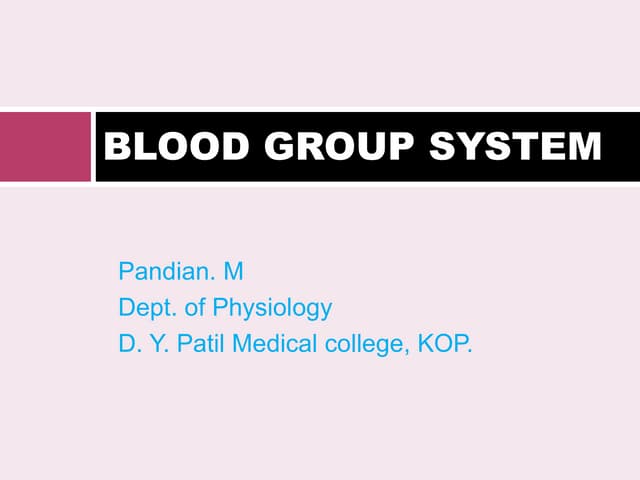 BLOOD GROUP SYSTEM

Pandian. M
Dept. of Physiology
D. Y. Patil Medical college, KOP.